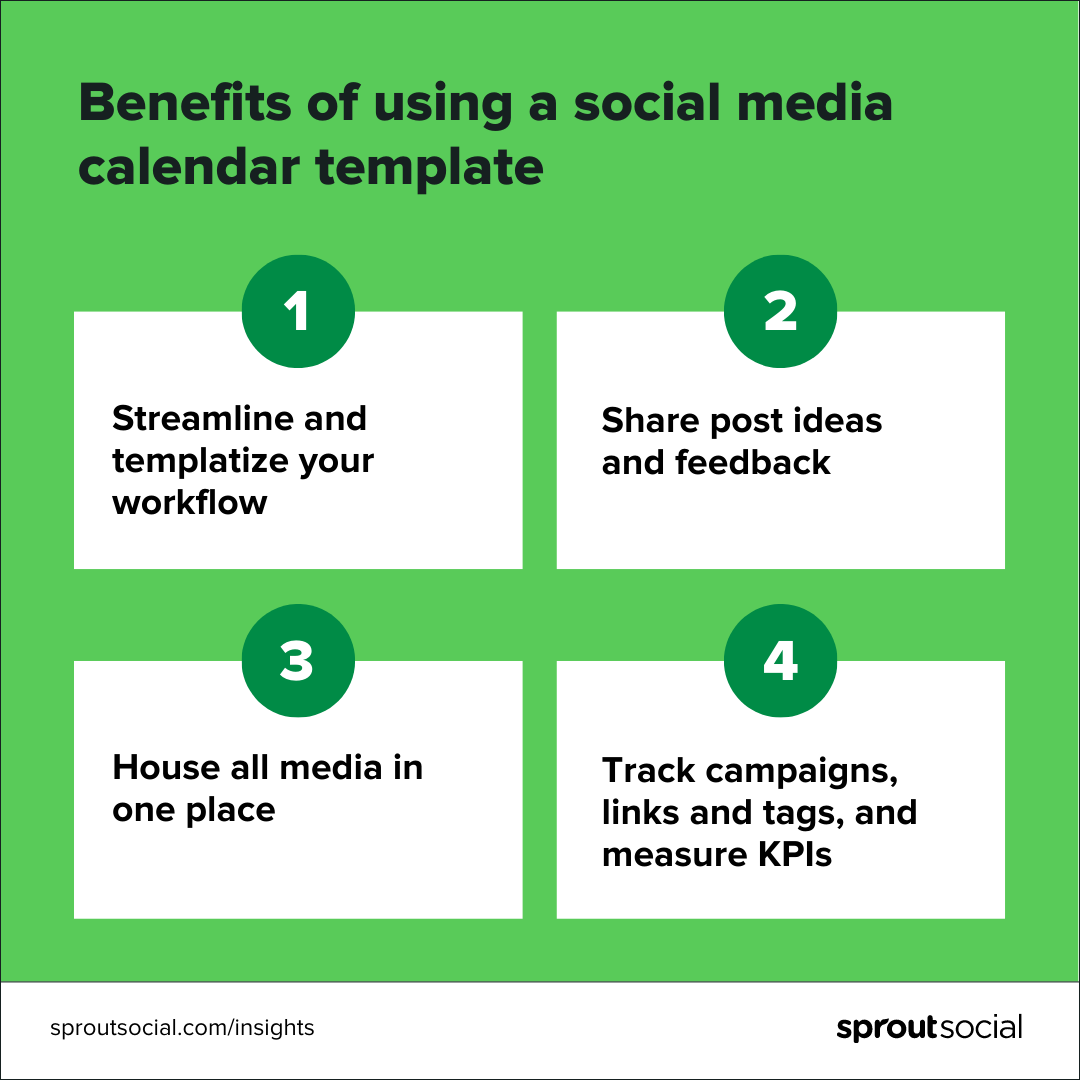 Benefits of using a social media calendar template

1

Streamline and templatize your workflow

2

Share post ideas and feedback

3

House all media in one place

4

Track campaigns, links and tags, and measure KPIs

sproutsocial.com/insights

sproutsocial